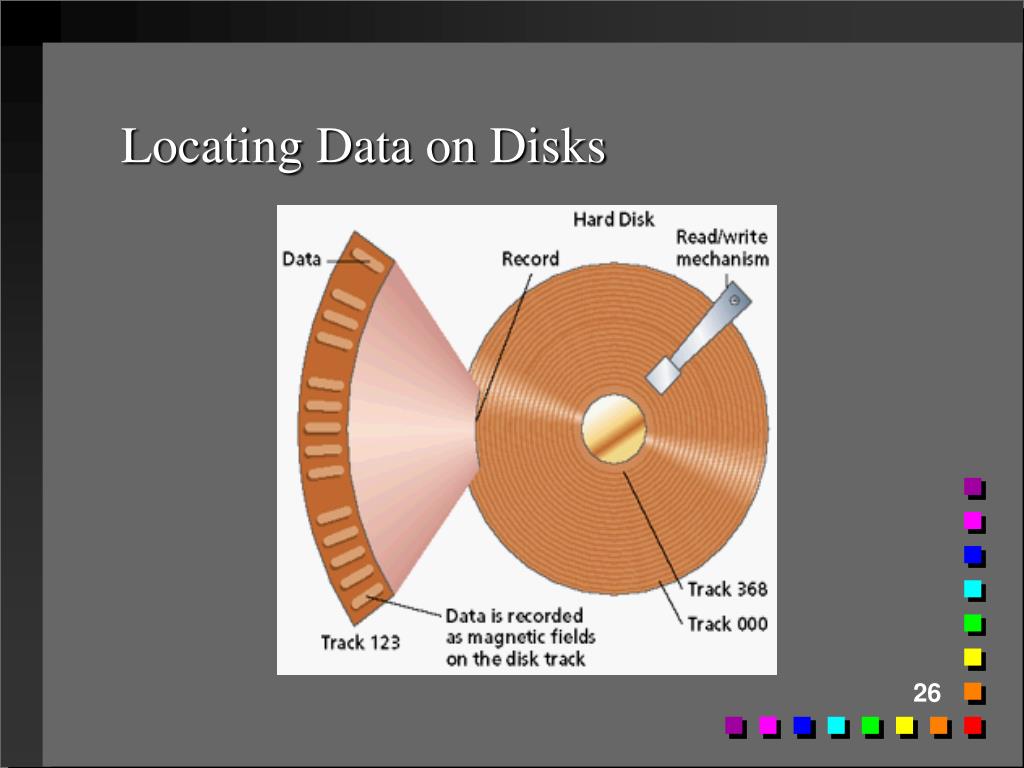 Locating Data on Disks

Hard Disk

Data

Record

Read/write mechanism

Track 368

Track 000

Track 123

Data is recorded as magnetic fields on the disk track

26